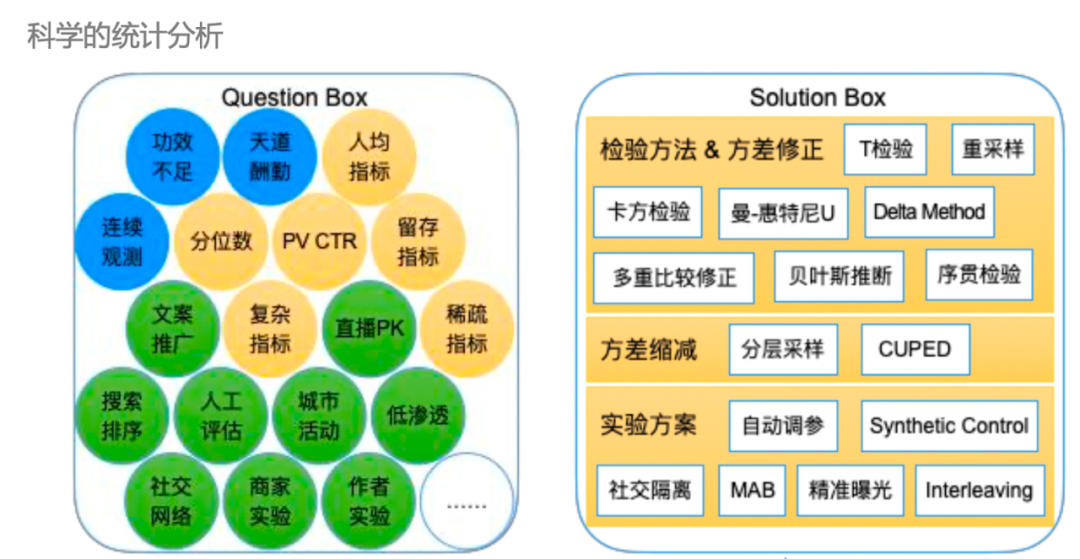 科学的统计分析

Question Box

功效不足
天道酬勤
人均指标
连续观测
分位数
PV CTR
留存指标
文案推广
复杂指标
直播PK
稀疏指标
搜索排序
人工评估
城市活动
低渗透
社交网络
商家实验
作者实验
……

Solution Box

检验方法 & 方差修正
T检验
重采样
卡方检验
曼-惠特尼U
Delta Method
多重比较修正
贝叶斯推断
序贯检验

方差缩减
分层采样
CUPED

实验方案
自动调参
Synthetic Control
社交隔离
MAB
精准曝光
Interleaving